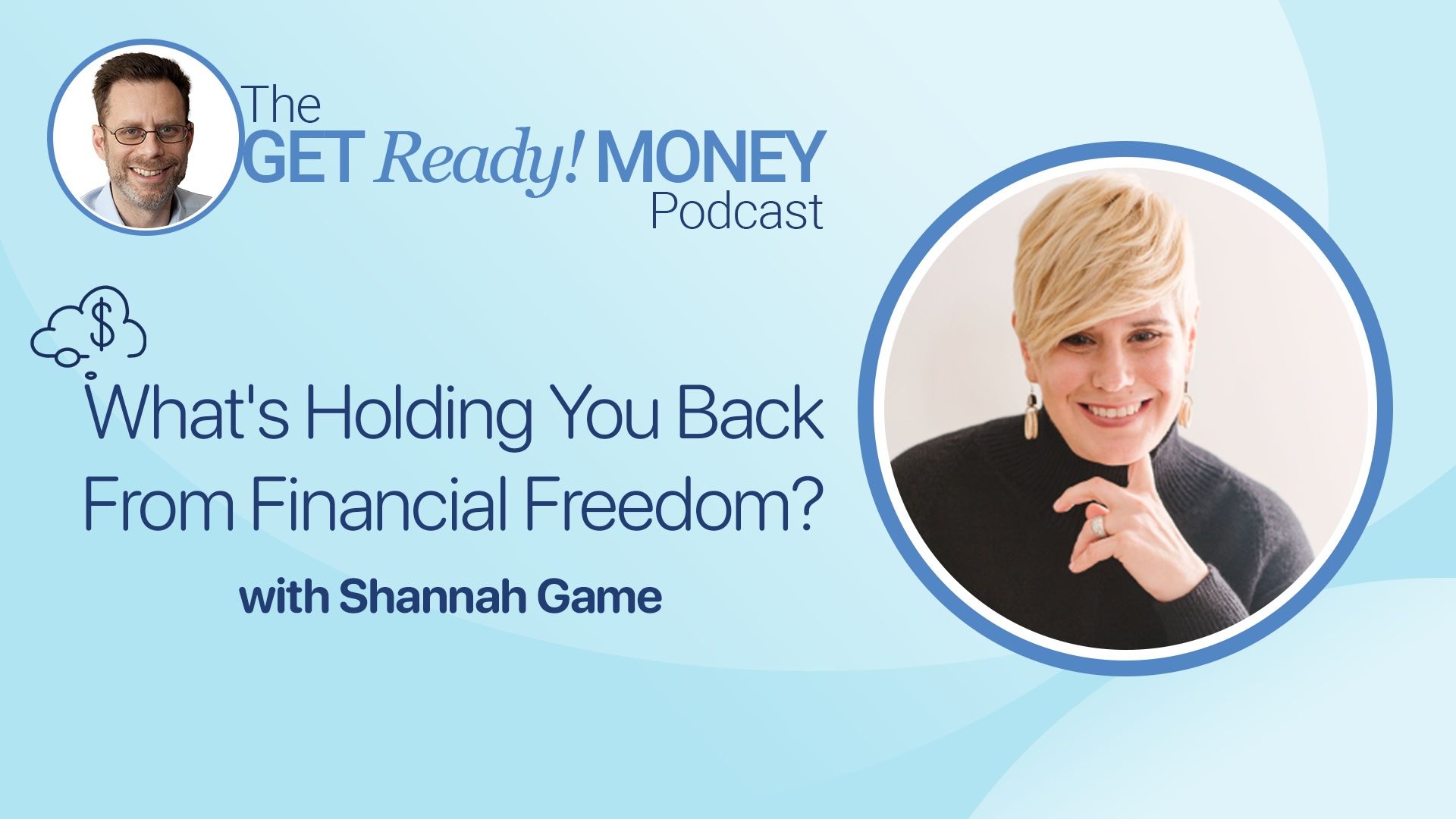 The
GET Ready! MONEY
Podcast

$

What's Holding You Back From Financial Freedom?

with Shannah Game